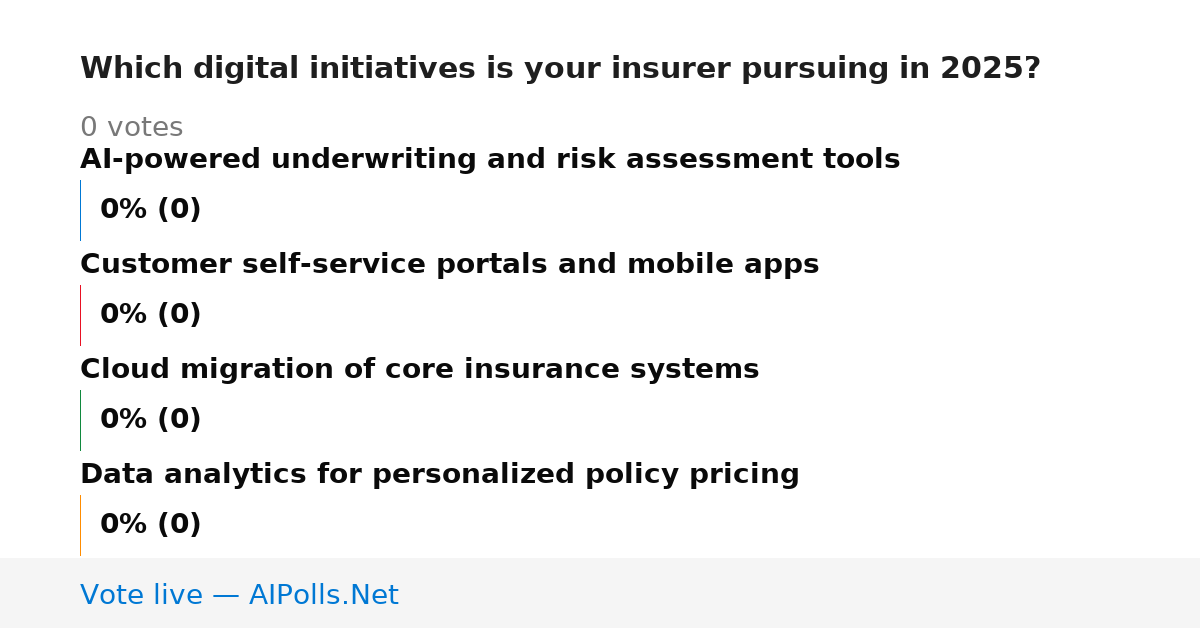 Which digital initiatives is your insurer pursuing in 2025?

0 votes

AI-powered underwriting and risk assessment tools

0% (0)

Customer self-service portals and mobile apps

0% (0)

Cloud migration of core insurance systems

0% (0)

Data analytics for personalized policy pricing

0% (0)

Vote live — AIPolls.Net